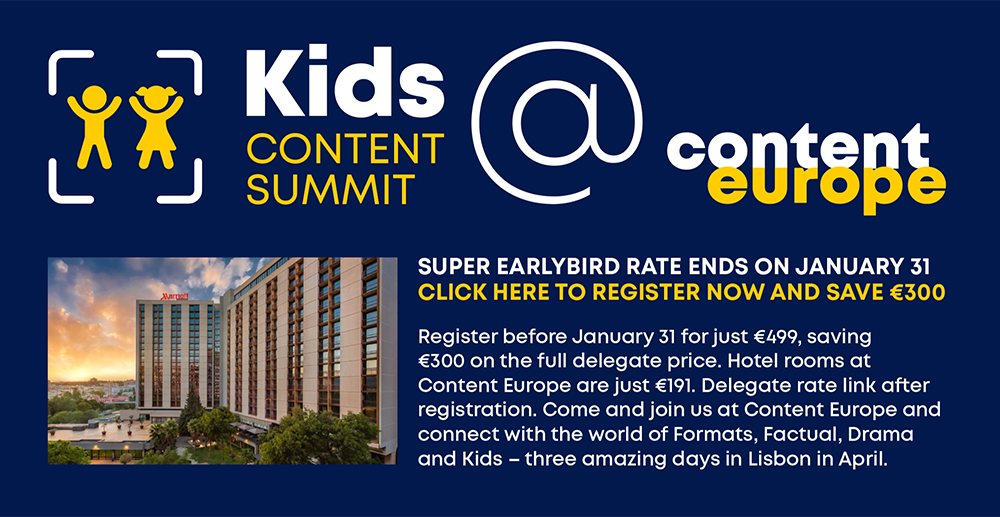 Kids CONTENT SUMMIT

@

content europe

Marriott

SUPER EARLYBIRD RATE ENDS ON JANUARY 31
CLICK HERE TO REGISTER NOW AND SAVE €300

Register before January 31 for just €499, saving €300 on the full delegate price. Hotel rooms at Content Europe are just €191. Delegate rate link after registration. Come and join us at Content Europe and connect with the world of Formats, Factual, Drama and Kids – three amazing days in Lisbon in April.